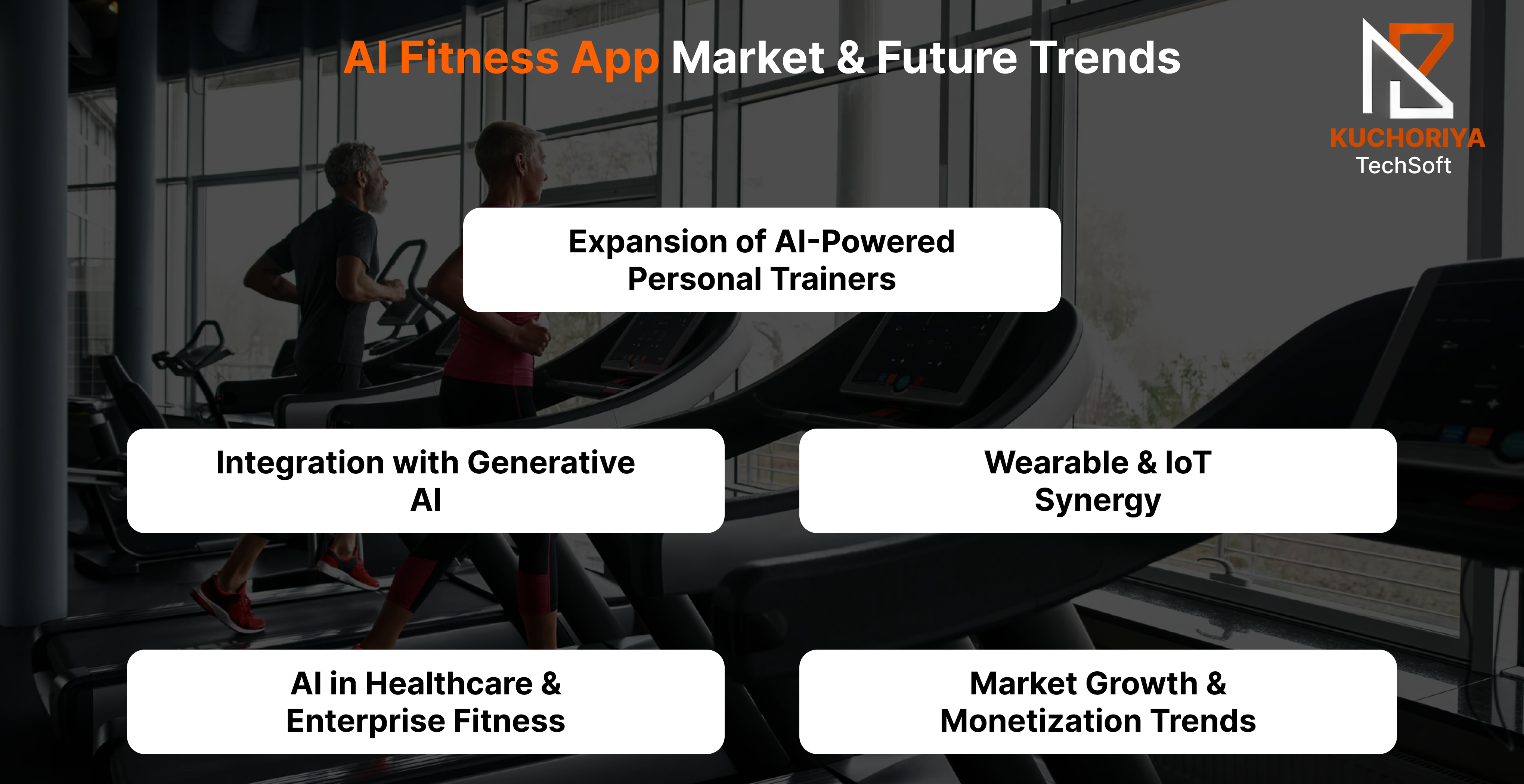 AI Fitness App Market & Future Trends

KUCHORIYA
TechSoft

Expansion of AI-Powered Personal Trainers

Integration with Generative AI

Wearable & IoT Synergy

AI in Healthcare & Enterprise Fitness

Market Growth & Monetization Trends